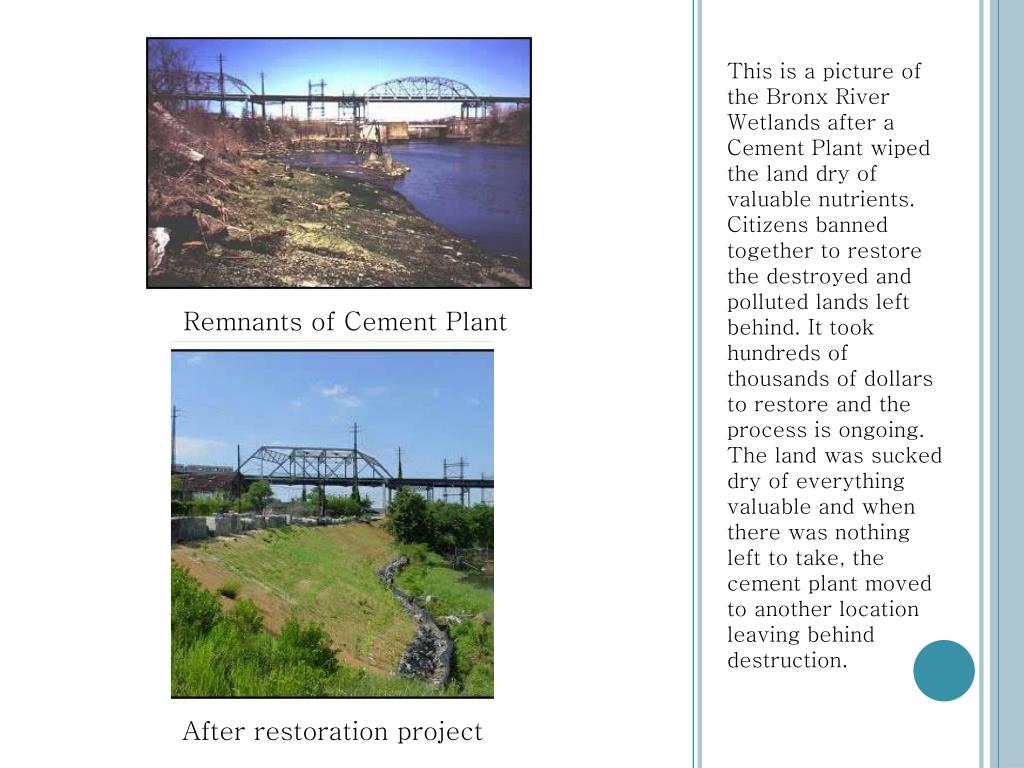 Remnants of Cement Plant

After restoration project

This is a picture of the Bronx River Wetlands after a Cement Plant wiped the land dry of valuable nutrients. Citizens banned together to restore the destroyed and polluted lands left behind. It took hundreds of thousands of dollars to restore and the process is ongoing. The land was sucked dry of everything valuable and when there was nothing left to take, the cement plant moved to another location leaving behind destruction.